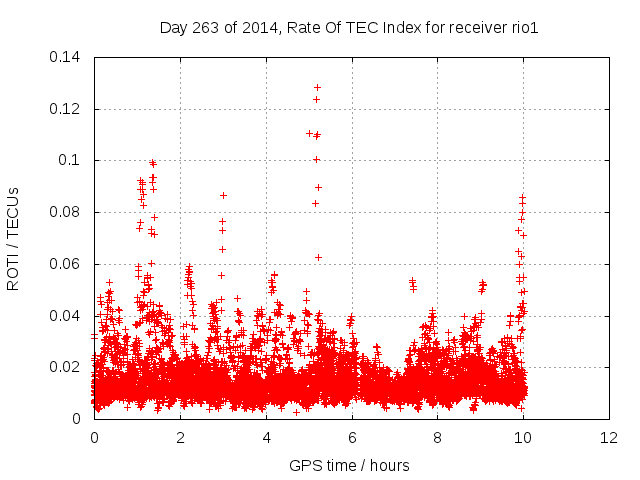 Day 263 of 2014, Rate Of TEC Index for receiver rio1

ROTI / TECUs

0.14
0.12
0.1
0.08
0.06
0.04
0.02
0

0
2
4
6
8
10
12

GPS time / hours